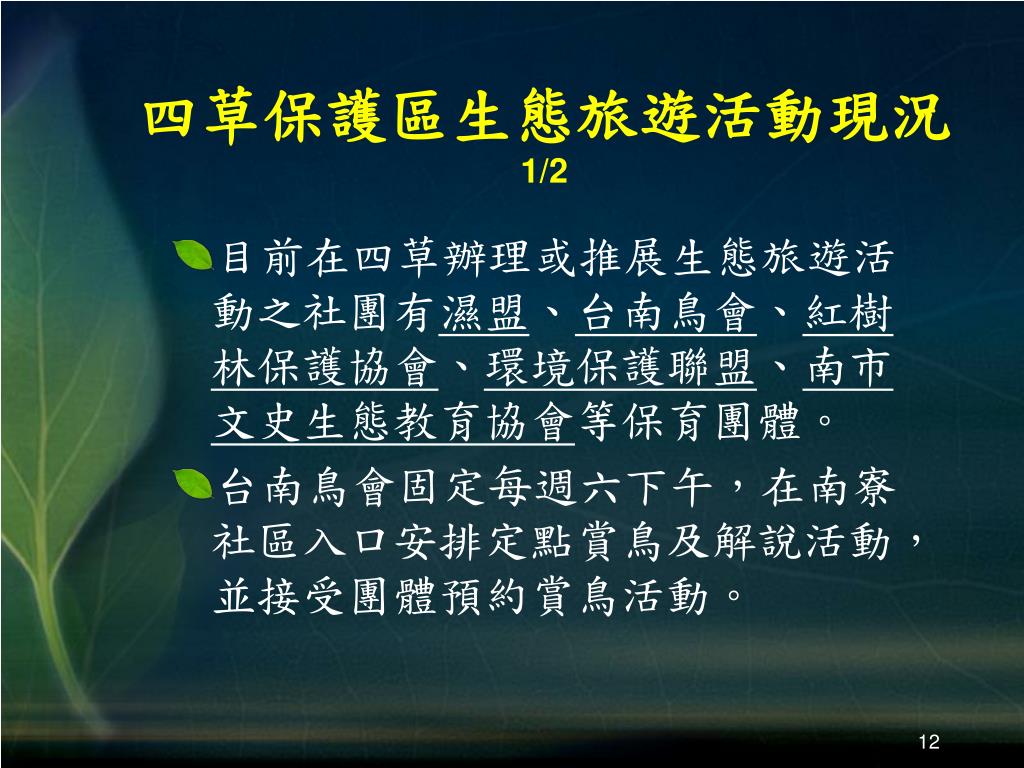 四草保護區生態旅遊活動現況
1/2

目前在四草辦理或推展生態旅遊活動之社團有濕盟、台南鳥會、紅樹林保護協會、環境保護聯盟、南市文史生態教育協會等保育團體。

台南鳥會固定每週六下午，在南寮社區入口安排定點賞鳥及解說活動，並接受團體預約賞鳥活動。

12